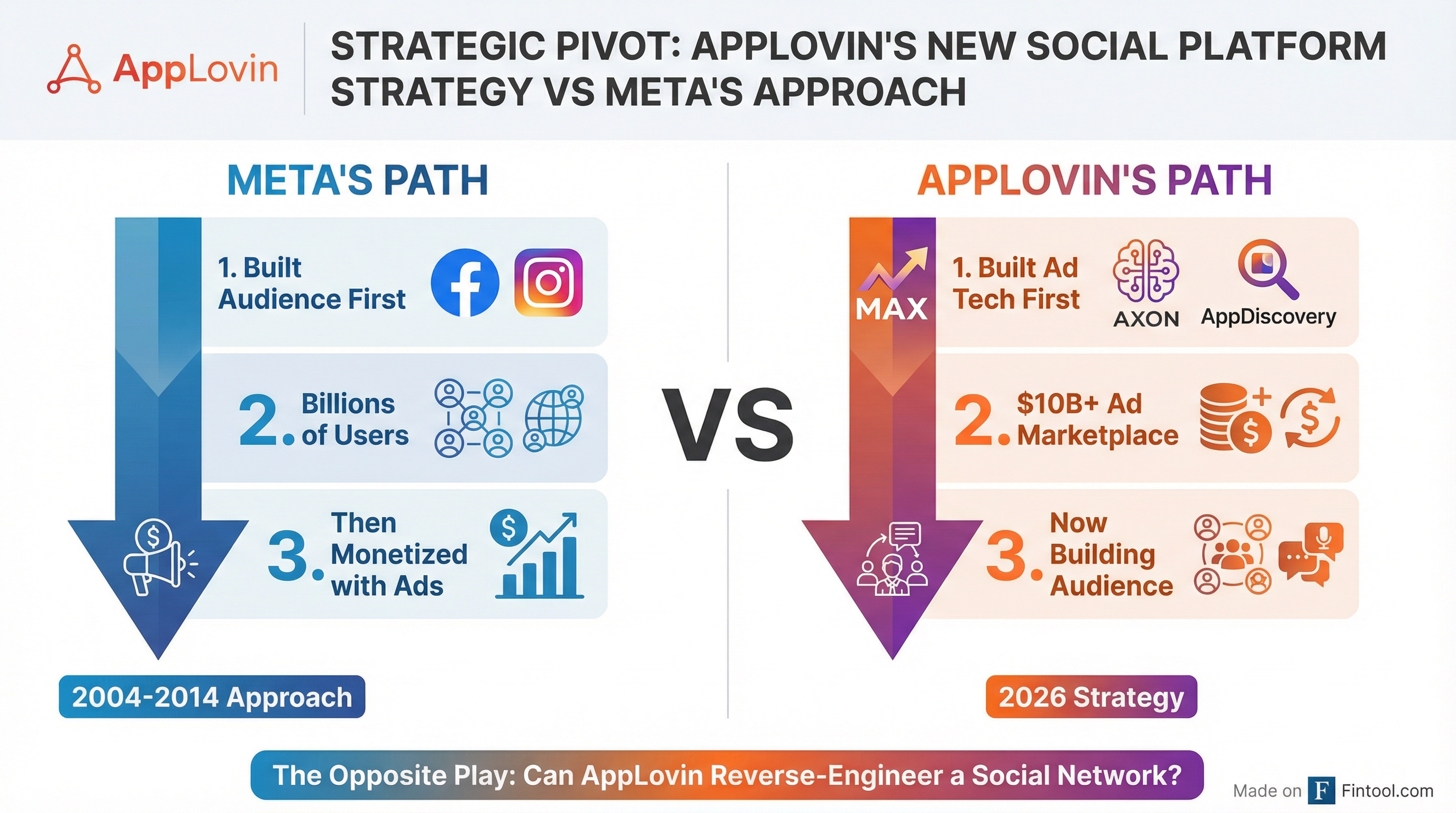 AppLovin

STRATEGIC PIVOT: APPLOVIN'S NEW SOCIAL PLATFORM STRATEGY VS META'S APPROACH

META'S PATH

1. Built Audience First

2. Billions of Users

3. Then Monetized with Ads

2004-2014 Approach

VS

APPLOVIN'S PATH

MAX

1. Built Ad Tech First

AXON

AppDiscovery

2. $10B+ Ad Marketplace

3. Now Building Audience

2026 Strategy

The Opposite Play: Can AppLovin Reverse-Engineer a Social Network?

Made on F Fintool.com